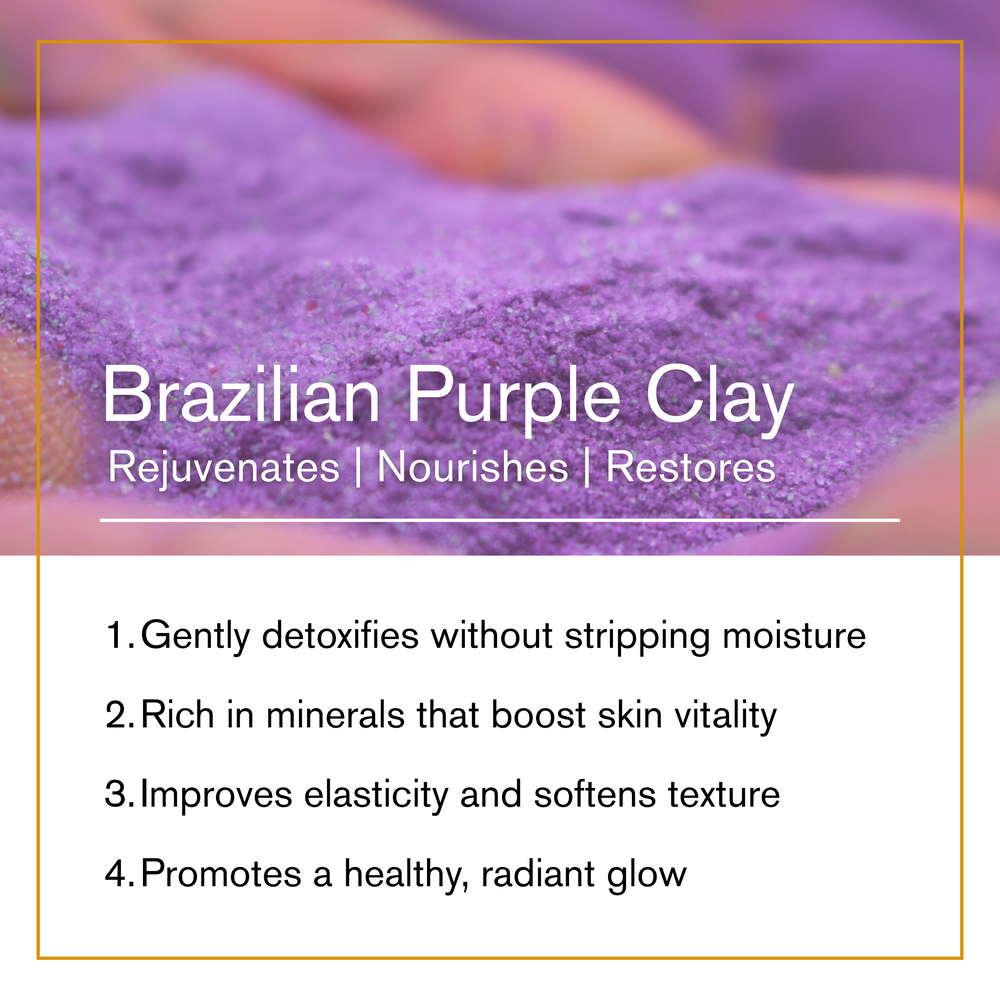 Brazilian Purple Clay
Rejuvenates | Nourishes | Restores

1. Gently detoxifies without stripping moisture

2. Rich in minerals that boost skin vitality

3. Improves elasticity and softens texture

4. Promotes a healthy, radiant glow